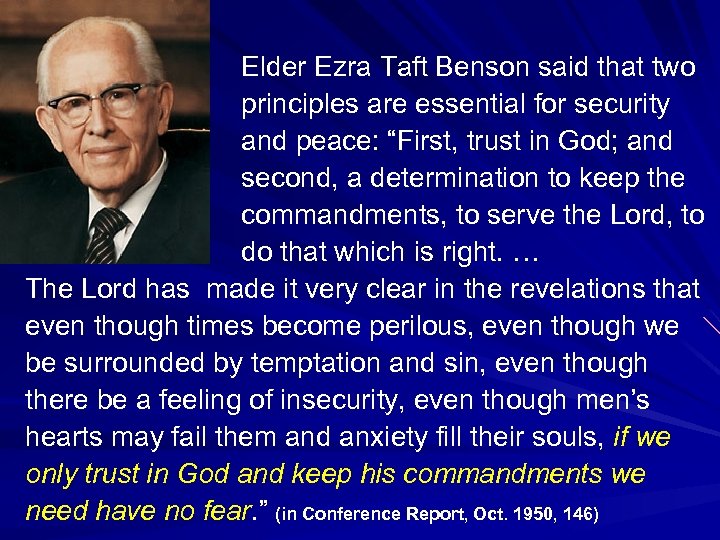 Elder Ezra Taft Benson said that two principles are essential for security and peace: “First, trust in God; and second, a determination to keep the commandments, to serve the Lord, to do that which is right. …

The Lord has made it very clear in the revelations that even though times become perilous, even though we be surrounded by temptation and sin, even though there be a feeling of insecurity, even though men’s hearts may fail them and anxiety fill their souls, if we only trust in God and keep his commandments we need have no fear.” (in Conference Report, Oct. 1950, 146)